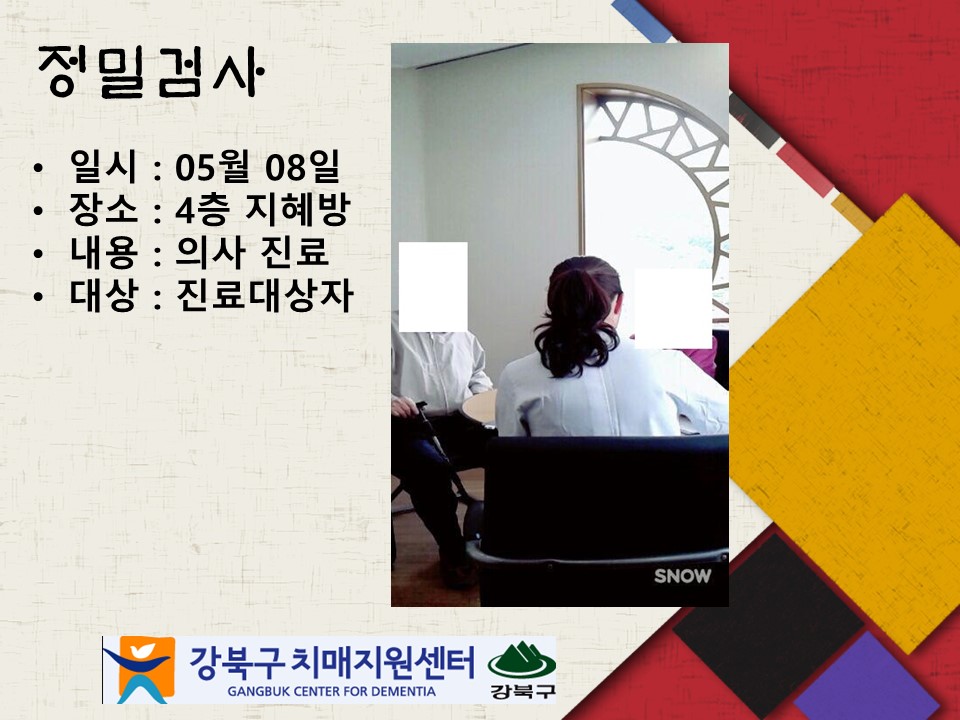 정밀검사

• 일시 : 05월 08일
• 장소 : 4층 지혜방
• 내용 : 의사 진료
• 대상 : 진료대상자

SNOW

강북구 치매지원센터
GANGBUK CENTER FOR DEMENTIA
강북구